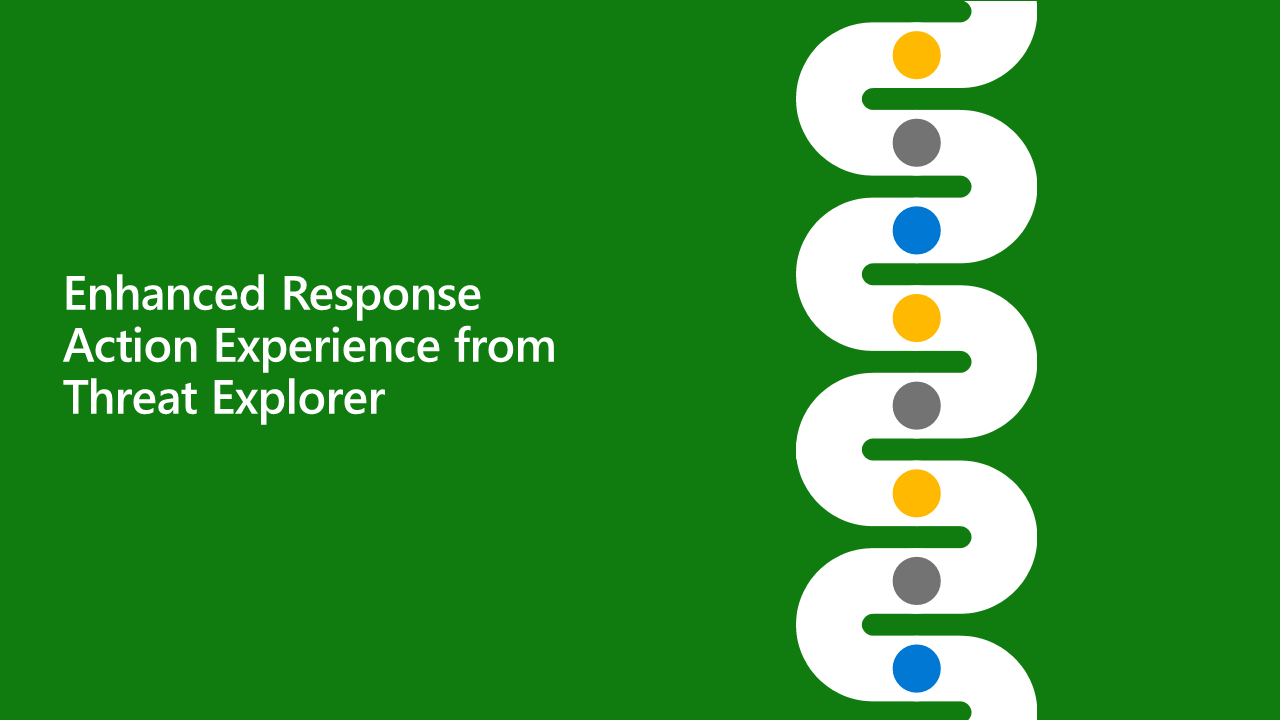 Enhanced Response Action Experience from Threat Explorer